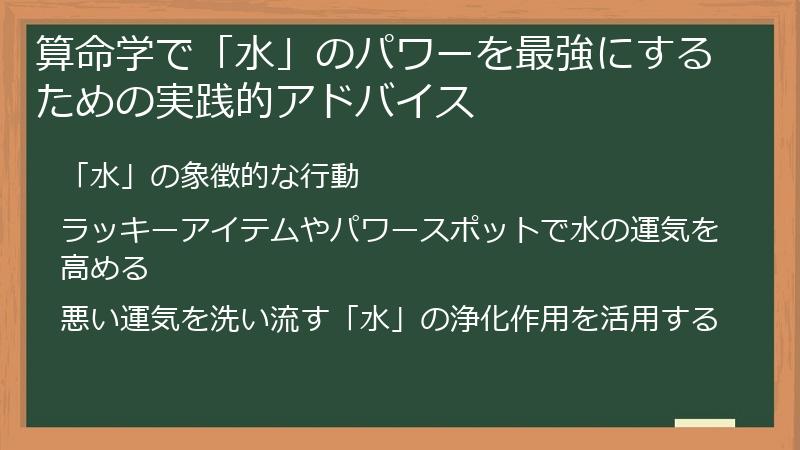 算命学で「水」のパワーを最強にするための実践的アドバイス

「水」の象徴的な行動

ラッキーアイテムやパワースポットで水の運気を高める

悪い運気を洗い流す「水」の浄化作用を活用する